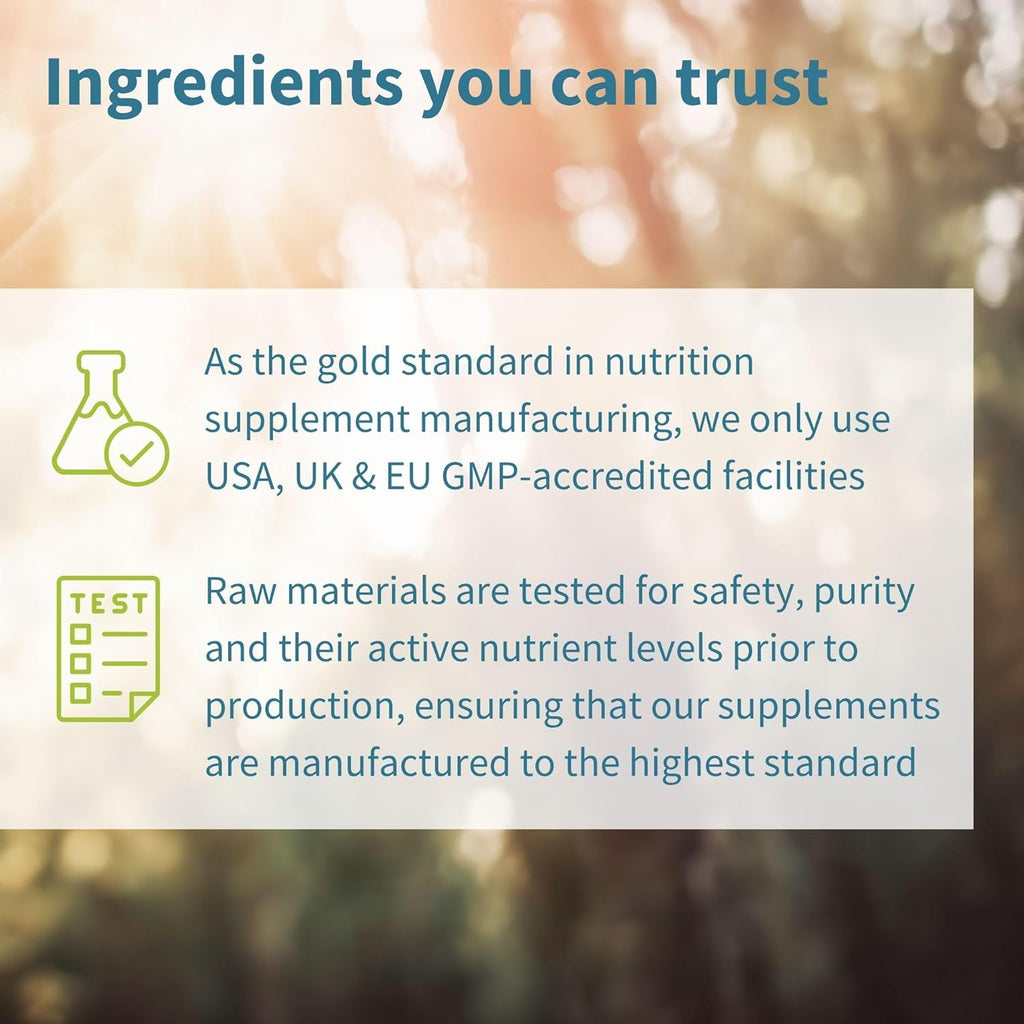 Ingredients you can trust

As the gold standard in nutrition supplement manufacturing, we only use USA, UK & EU GMP-accredited facilities

TEST

Raw materials are tested for safety, purity and their active nutrient levels prior to production, ensuring that our supplements are manufactured to the highest standard